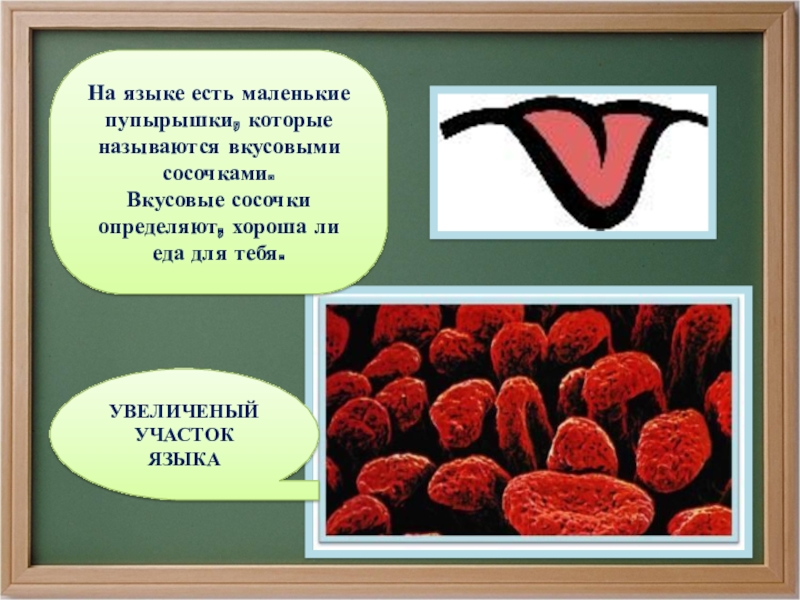 На языке есть маленькие пупырышки, которые называются вкусовыми сосочками.
Вкусовые сосочки определяют, хороша ли еда для тебя.

УВЕЛИЧЕНЫЙ УЧАСТОК ЯЗЫКА